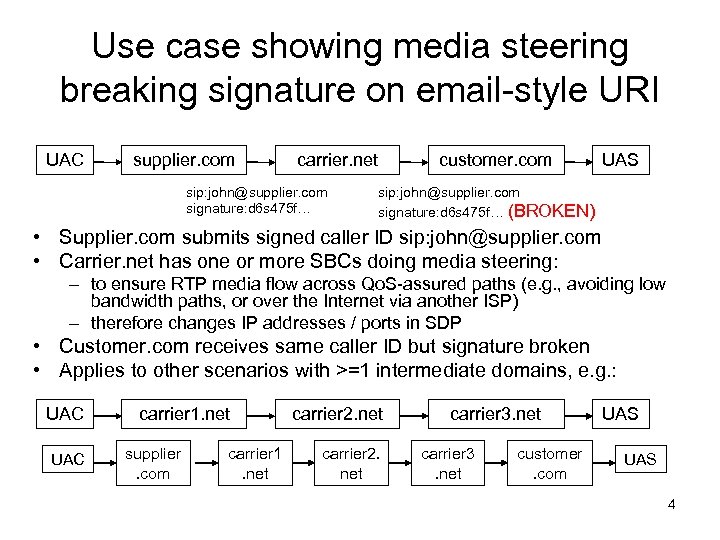 Use case showing media steering breaking signature on email-style URI

UAC

supplier.com

carrier.net

customer.com

UAS

sip:john@supplier.com
signature:d6s475f…

sip:john@supplier.com
signature:d6s475f… (BROKEN)

• Supplier.com submits signed caller ID sip:john@supplier.com
• Carrier.net has one or more SBCs doing media steering:
– to ensure RTP media flow across QoS-assured paths (e.g., avoiding low bandwidth paths, or over the Internet via another ISP)
– therefore changes IP addresses / ports in SDP
• Customer.com receives same caller ID but signature broken
• Applies to other scenarios with >=1 intermediate domains, e.g.:

UAC

carrier1.net

carrier2.net

carrier3.net

UAS

UAC

supplier .com

carrier1 .net

carrier2. net

carrier3 .net

customer .com

UAS

4